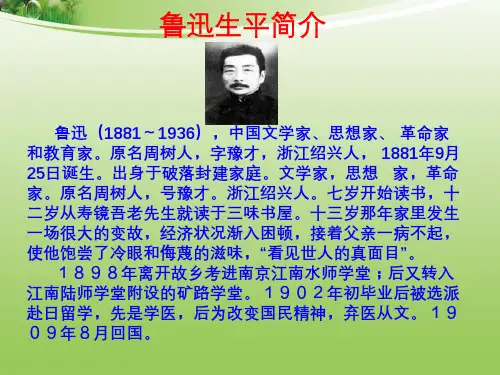 鲁迅生平简介

鲁迅（1881～1936），中国文学家、思想家、 革命家和教育家。原名周树人，字豫才，浙江绍兴人， 1881年9月25日诞生。出身于破落封建家庭。文学家，思想 家，革命家。原名周树人，号豫才。浙江绍兴人。七岁开始读书，十二岁从寿镜吾老先生就读于三味书屋。十三岁那年家里发生一场很大的变故，经济状况渐入困顿，接着父亲一病不起，使他饱尝了冷眼和侮蔑的滋味，“看见世人的真面目”。

１８９８年离开故乡考进南京江南水师学堂；后又转入江南陆师学堂附设的矿路学堂。１９０２年初毕业后被选派赴日留学，先是学医，后为改变国民精神，弃医从文。１９０９年８月回国。